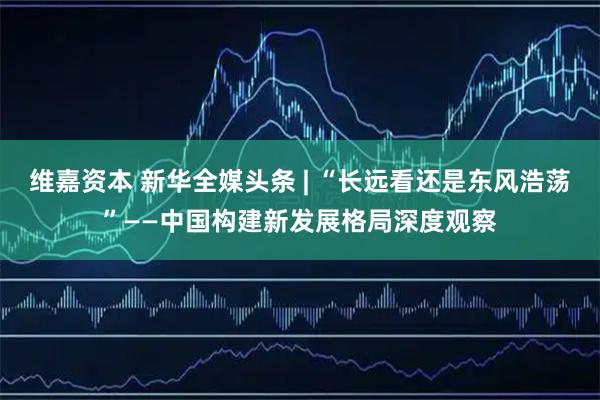 维嘉资本 新华全媒头条 | “长远看还是东风浩荡”——中国构建新发展格局深度观察